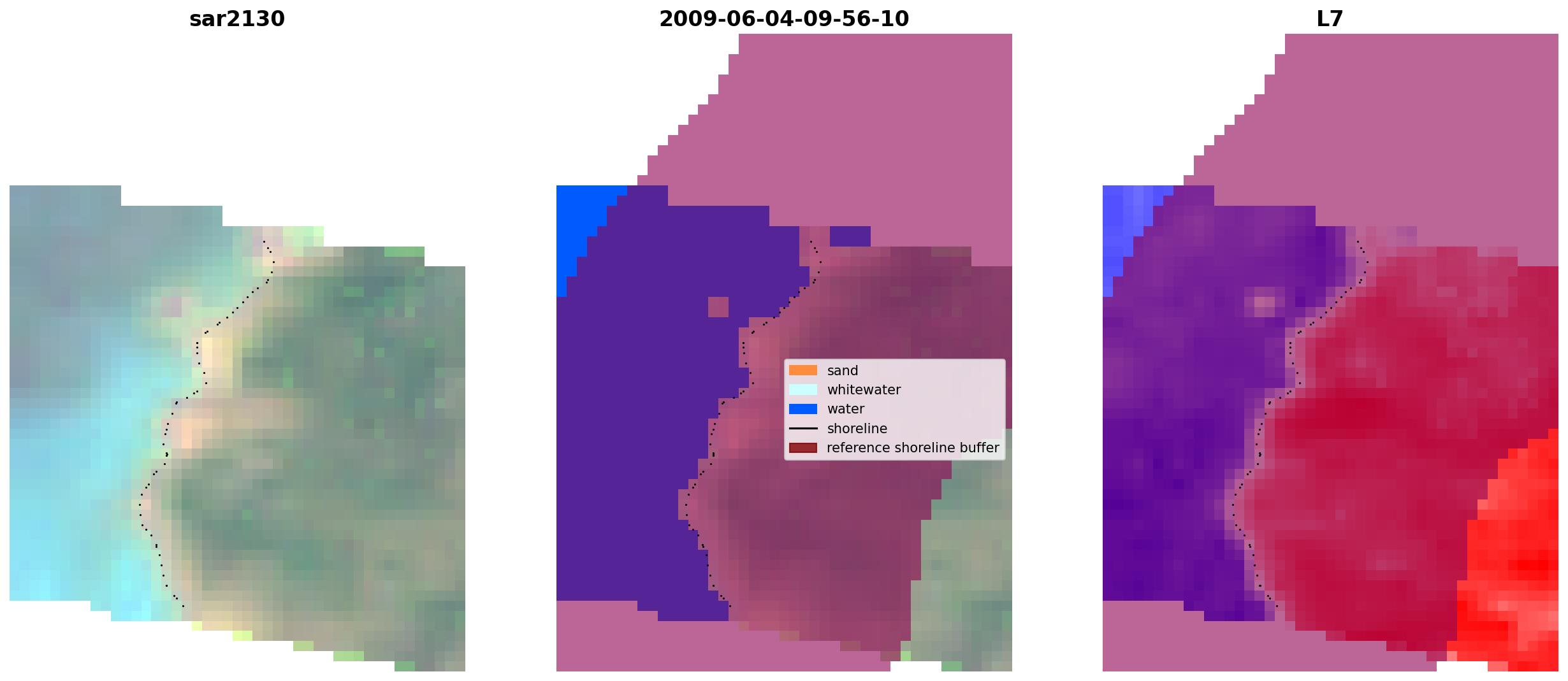 sar2130

2009-06-04-09-56-10

L7

sand
whitewater
water
shoreline
reference shoreline buffer